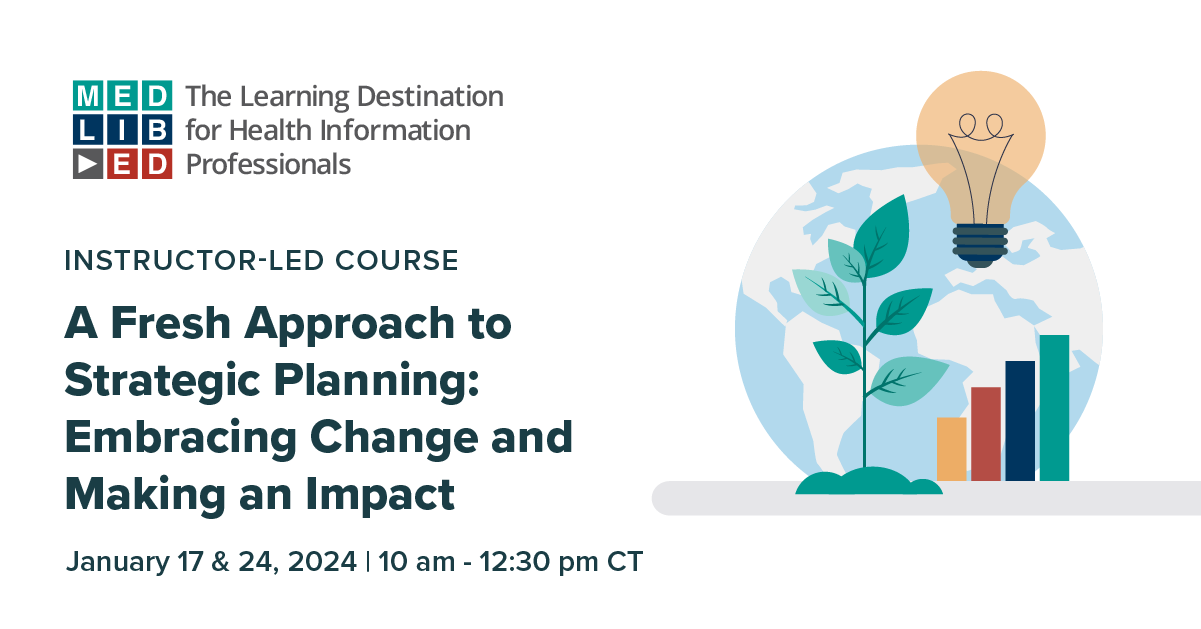 MED
LIB
ED

The Learning Destination for Health Information Professionals

INSTRUCTOR-LED COURSE

A Fresh Approach to Strategic Planning: Embracing Change and Making an Impact

January 17 & 24, 2024 | 10 am - 12:30 pm CT